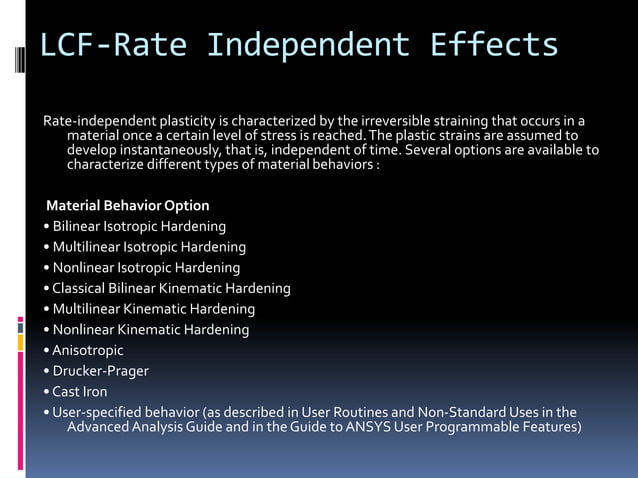 LCF-Rate Independent Effects

Rate-independent plasticity is characterized by the irreversible straining that occurs in a material once a certain level of stress is reached. The plastic strains are assumed to develop instantaneously, that is, independent of time. Several options are available to characterize different types of material behaviors :

Material Behavior Option
• Bilinear Isotropic Hardening
• Multilinear Isotropic Hardening
• Nonlinear Isotropic Hardening
• Classical Bilinear Kinematic Hardening
• Multilinear Kinematic Hardening
• Nonlinear Kinematic Hardening
• Anisotropic
• Drucker-Prager
• Cast Iron
• User-specified behavior (as described in User Routines and Non-Standard Uses in the Advanced Analysis Guide and in the Guide to ANSYS User Programmable Features)